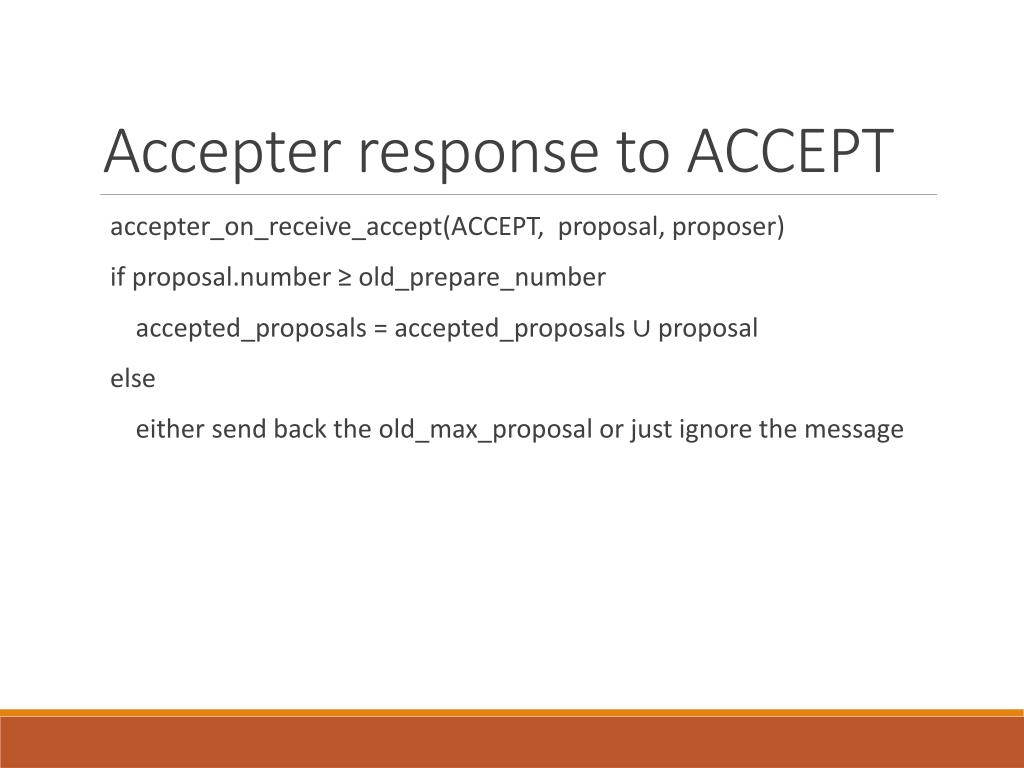 Accepter response to ACCEPT

accepter_on_receive_accept(ACCEPT,  proposal, proposer)

if proposal.number ≥ old_prepare_number

accepted_proposals = accepted_proposals ∪ proposal

else

either send back the old_max_proposal or just ignore the message